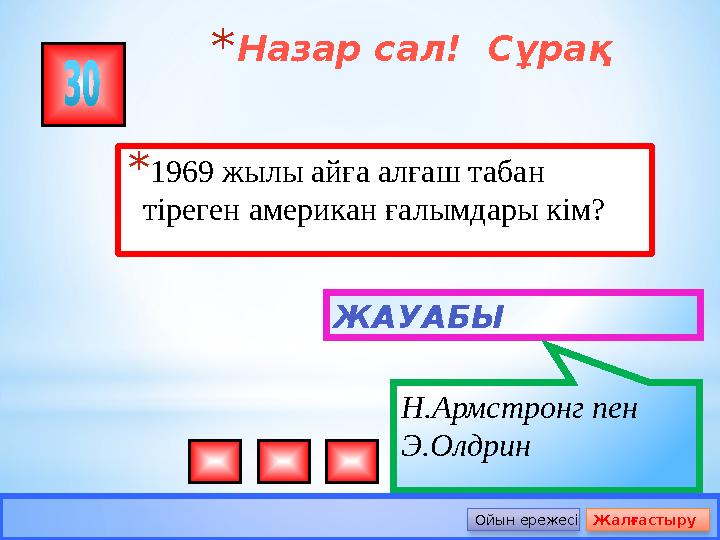 30

*Назар сал! Сұрақ

*1969 жылы айға алғаш табан тіреген американ ғалымдары кім?

ЖАУАБЫ

Н.Армстронг пен Э.Олдрин

Ойын ережесі

Жалғастыру